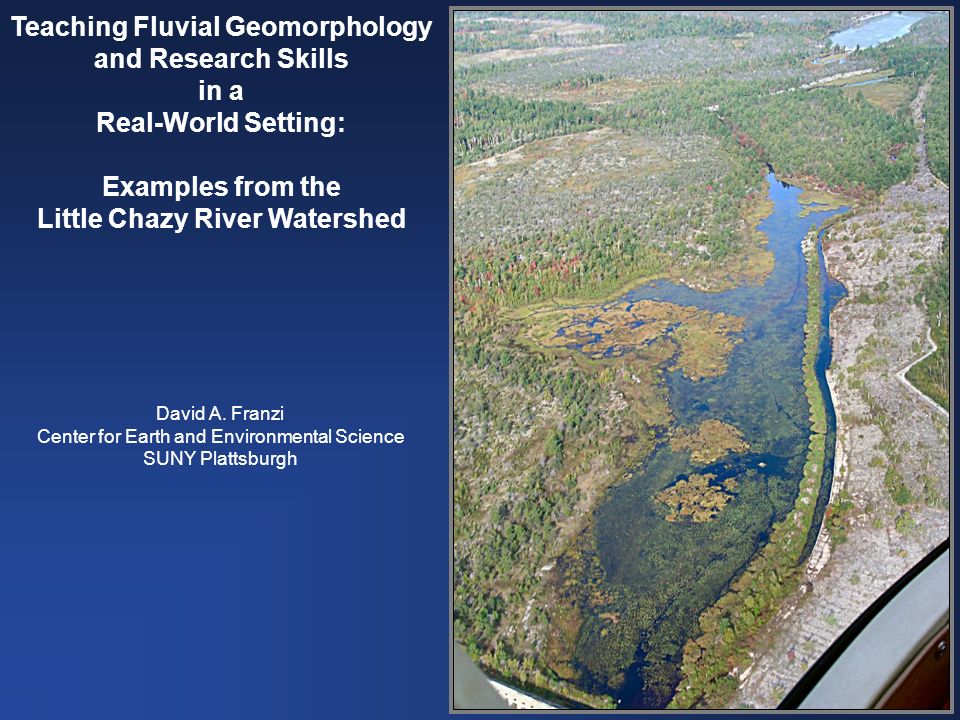 Teaching Fluvial Geomorphology and Research Skills in a Real-World Setting:

Examples from the Little Chazy River Watershed

David A. Franzi
Center for Earth and Environmental Science
SUNY Plattsburgh